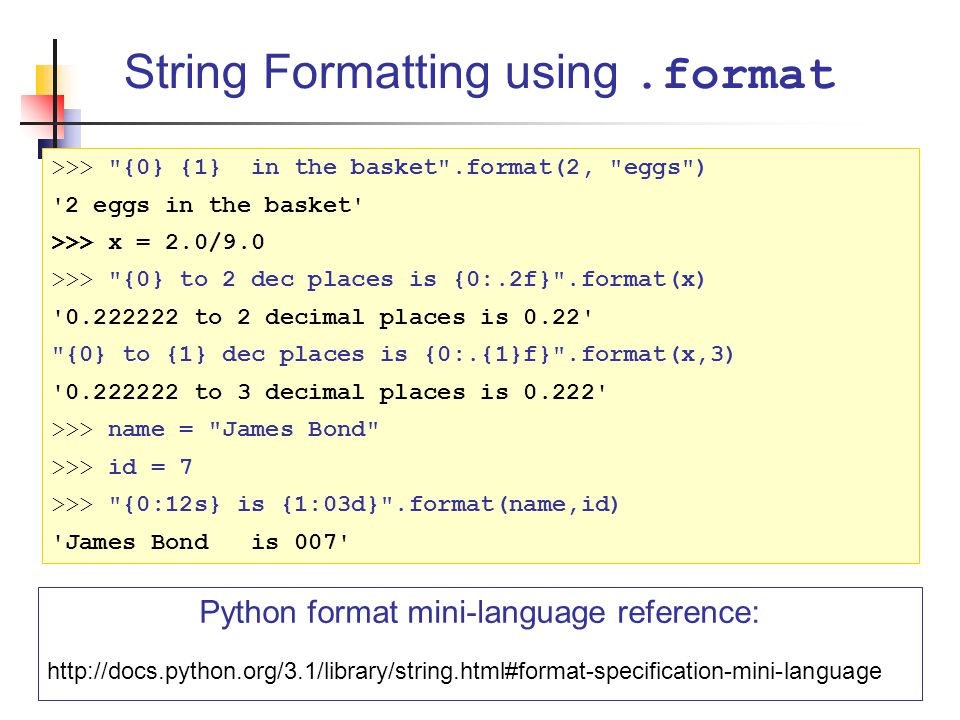 String Formatting using .format

>>> "{0} {1}  in the basket".format(2, "eggs")

'2 eggs in the basket'

>>> x = 2.0/9.0

>>> "{0} to 2 dec places is {0:.2f}".format(x)

'0.222222 to 2 decimal places is 0.22'

"{0} to {1} dec places is {0:.{1}f}".format(x,3)

'0.222222 to 3 decimal places is 0.222'

>>> name = "James Bond"

>>> id = 7

>>> "{0:12s} is {1:03d}".format(name,id)

'James Bond   is 007'

Python format mini-language reference:

http://docs.python.org/3.1/library/string.html#format-specification-mini-language